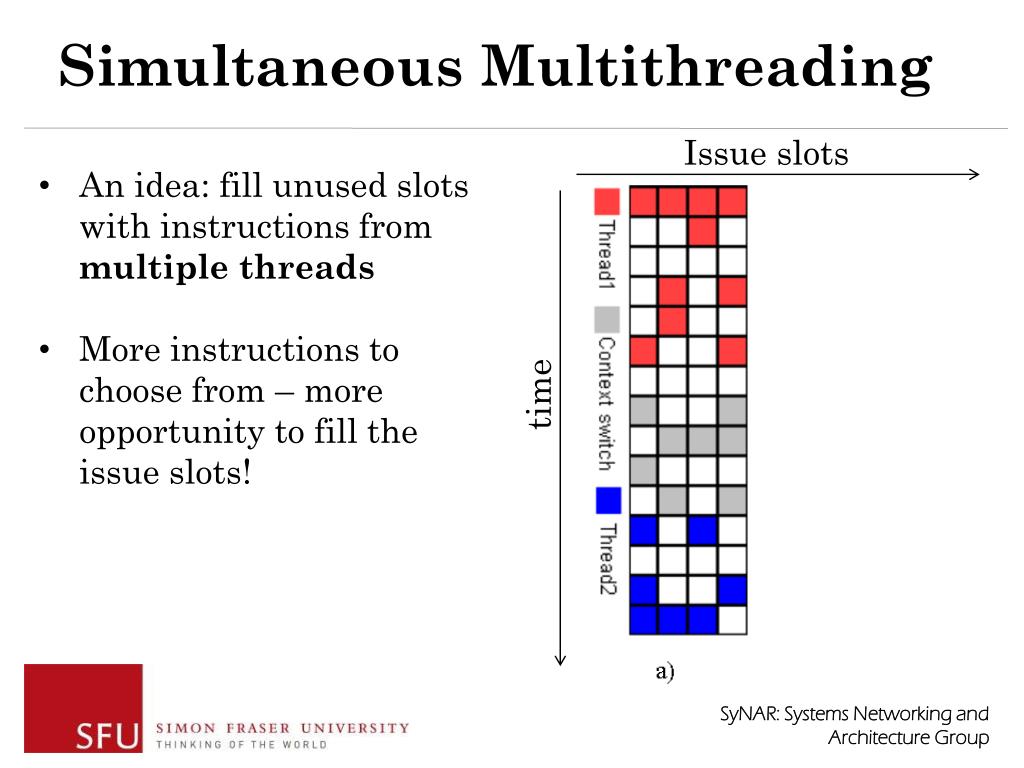 Simultaneous Multithreading

• An idea: fill unused slots with instructions from **multiple threads**

• More instructions to choose from – more opportunity to fill the issue slots!

Issue slots

time

Thread1

Context switch

Thread2

a)

SFU SIMON FRASER UNIVERSITY
THINKING OF THE WORLD

SyNAR: Systems Networking and Architecture Group